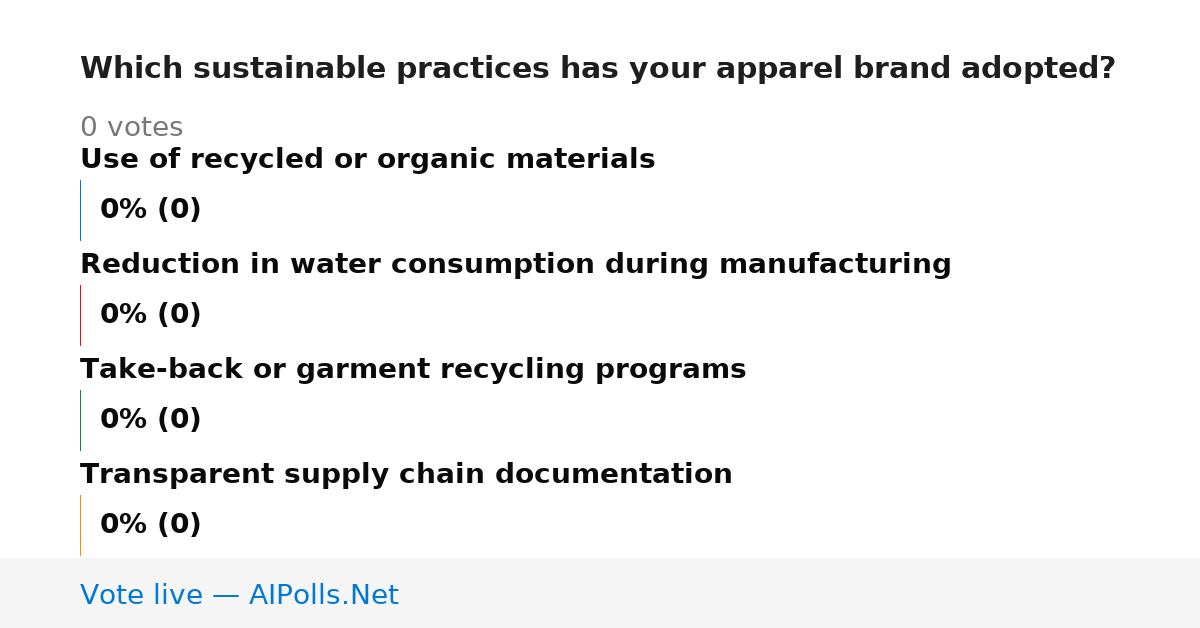 Which sustainable practices has your apparel brand adopted?

0 votes

Use of recycled or organic materials

0% (0)

Reduction in water consumption during manufacturing

0% (0)

Take-back or garment recycling programs

0% (0)

Transparent supply chain documentation

0% (0)

Vote live — AIPolls.Net